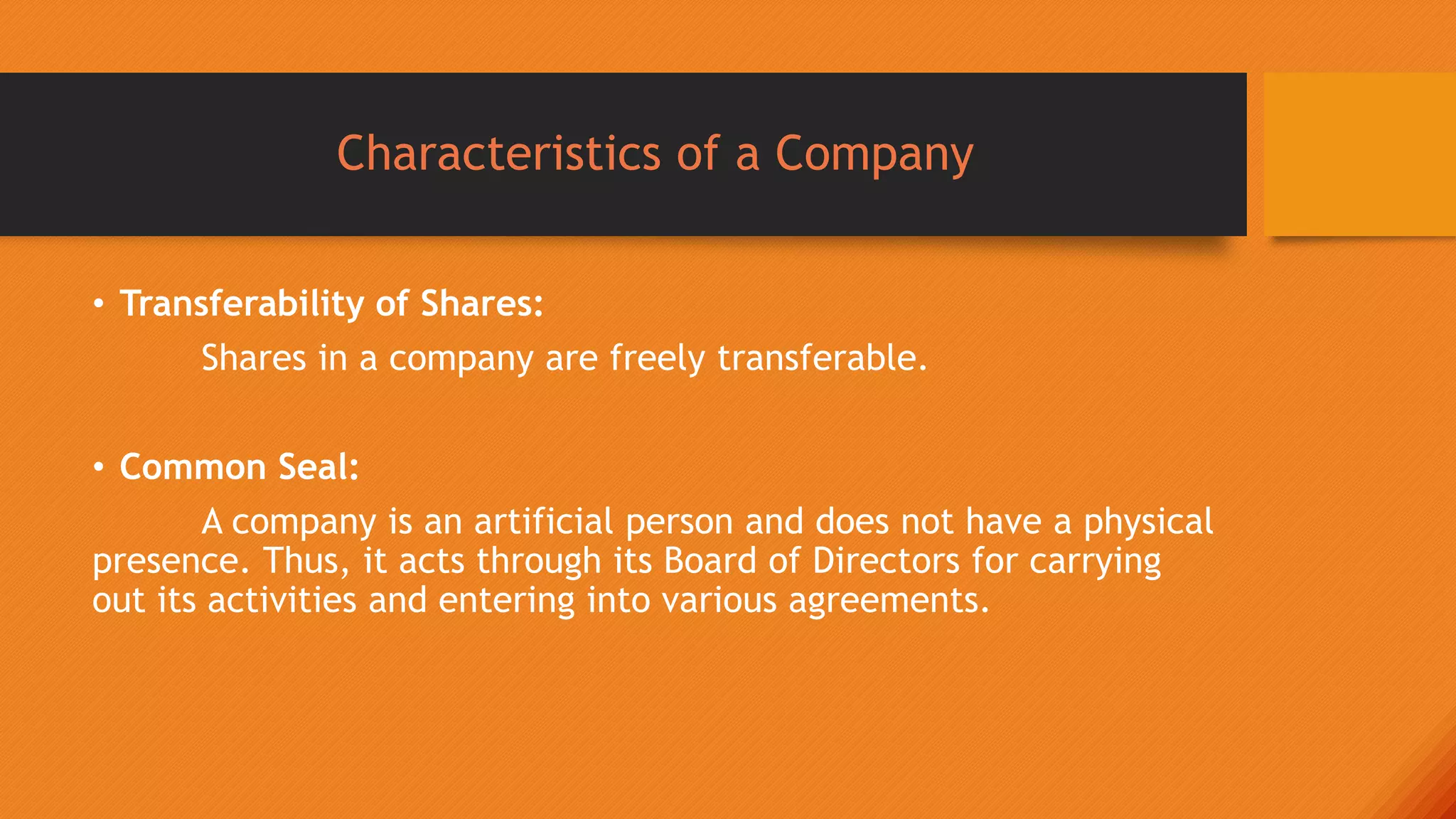 Characteristics of a Company

• Transferability of Shares:

Shares in a company are freely transferable.

• Common Seal:

A company is an artificial person and does not have a physical presence. Thus, it acts through its Board of Directors for carrying out its activities and entering into various agreements.